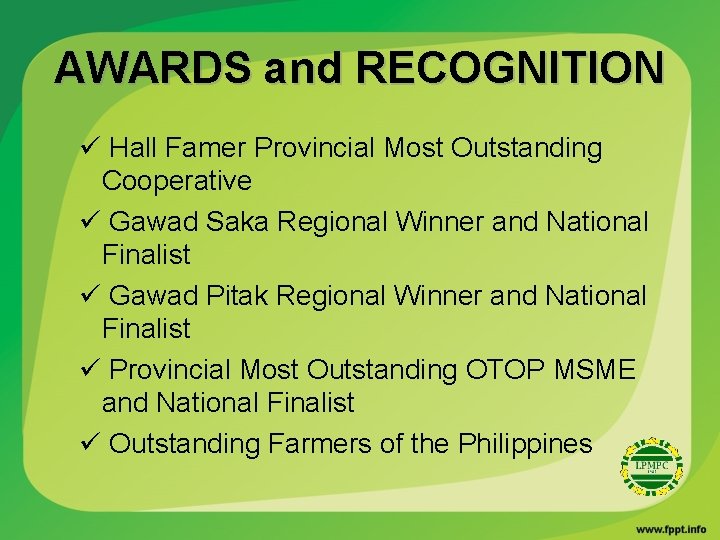 AWARDS and RECOGNITION

✓ Hall Famer Provincial Most Outstanding Cooperative

✓ Gawad Saka Regional Winner and National Finalist

✓ Gawad Pitak Regional Winner and National Finalist

✓ Provincial Most Outstanding OTOP MSME and National Finalist

✓ Outstanding Farmers of the Philippines

LPMPC

www.fppt.info